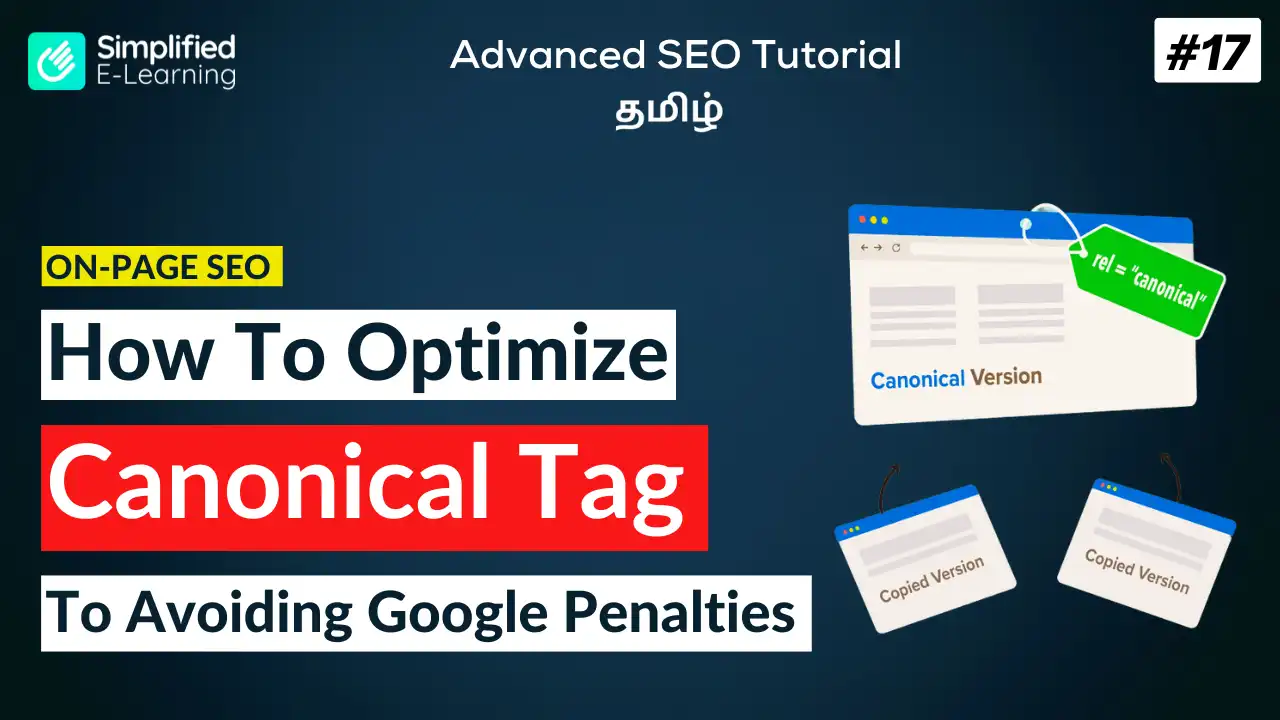 Simplified
E-Learning

Advanced SEO Tutorial
தமிழ்

#17

ON-PAGE SEO

How To Optimize

Canonical Tag

To Avoiding Google Penalties

rel = "canonical"

Canonical Version

Copied Version

Copied Version